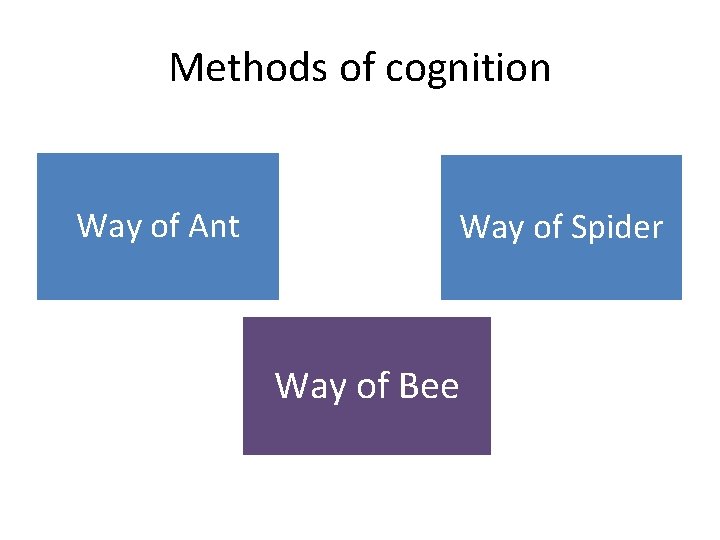 Methods of cognition

Way of Ant

Way of Spider

Way of Bee